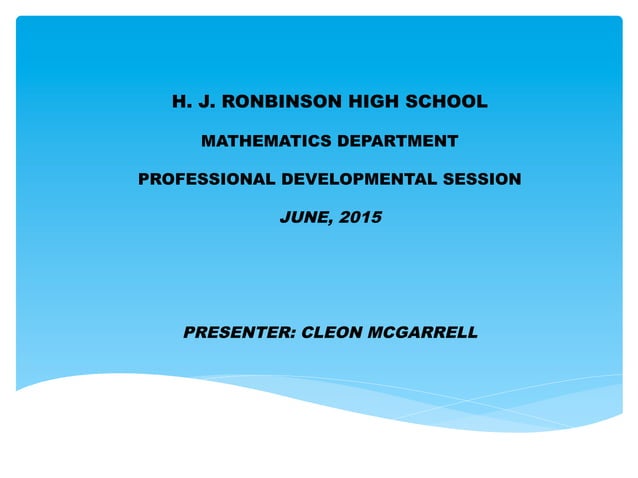 H. J. RONBINSON HIGH SCHOOL

MATHEMATICS DEPARTMENT

PROFESSIONAL DEVELOPMENTAL SESSION

JUNE, 2015

PRESENTER: CLEON MCGARRELL